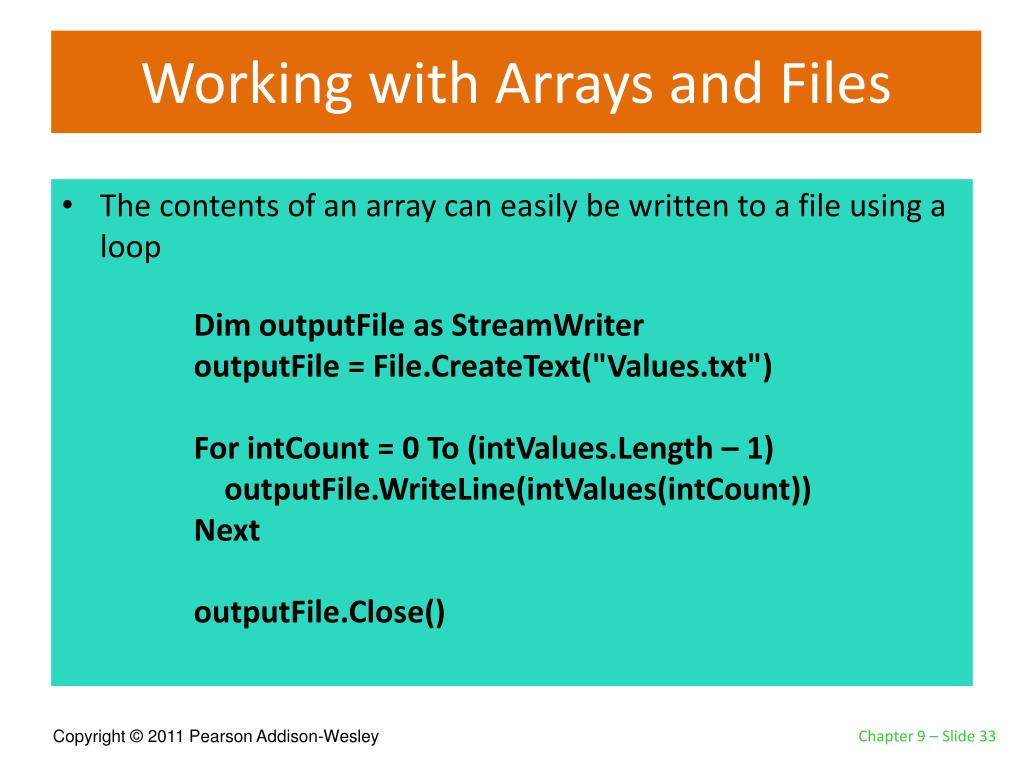 Working with Arrays and Files

• The contents of an array can easily be written to a file using a loop

Dim outputFile as StreamWriter
outputFile = File.CreateText("Values.txt")

For intCount = 0 To (intValues.Length – 1)
outputFile.WriteLine(intValues(intCount))
Next

outputFile.Close()

Copyright © 2011 Pearson Addison-Wesley

Chapter 9 – Slide 33